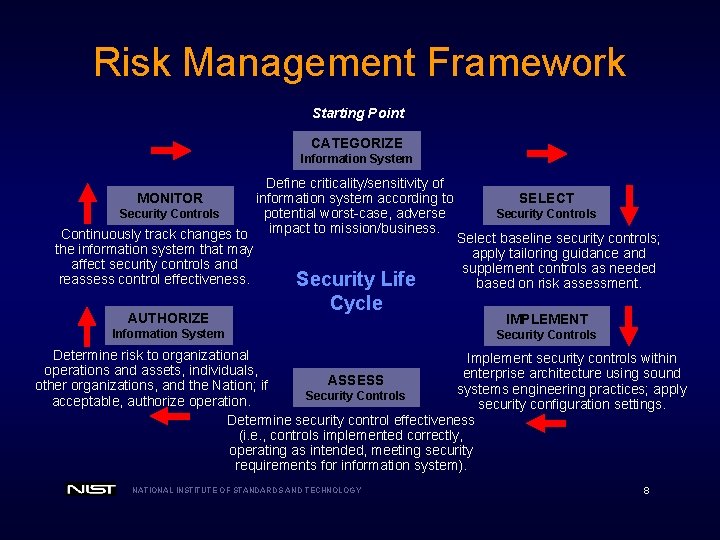 Risk Management Framework

Starting Point

CATEGORIZE
Information System

Define criticality/sensitivity of information system according to potential worst-case, adverse impact to mission/business.

SELECT
Security Controls

Select baseline security controls; apply tailoring guidance and supplement controls as needed based on risk assessment.

IMPLEMENT
Security Controls

Implement security controls within enterprise architecture using sound systems engineering practices; apply security configuration settings.

ASSESS
Security Controls

Determine security control effectiveness (i.e., controls implemented correctly, operating as intended, meeting security requirements for information system).

AUTHORIZE
Information System

Determine risk to organizational operations and assets, individuals, other organizations, and the Nation; if acceptable, authorize operation.

MONITOR
Security Controls

Continuously track changes to the information system that may affect security controls and reassess control effectiveness.

Security Life Cycle

NIST NATIONAL INSTITUTE OF STANDARDS AND TECHNOLOGY

8